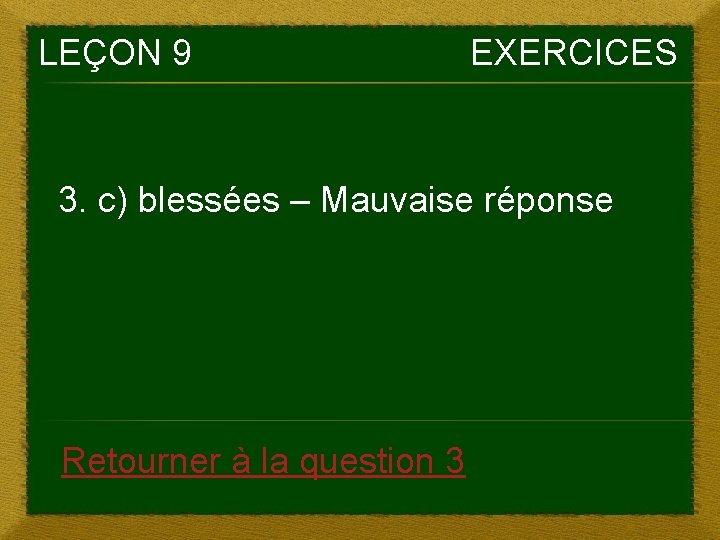 LEÇON 9 EXERCICES

3. c) blessées – Mauvaise réponse

Retourner à la question 3